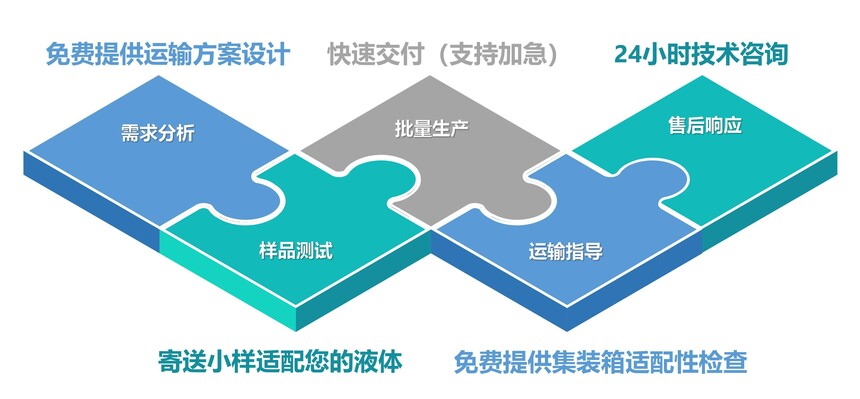 免费提供运输方案设计

快速交付（支持加急）

24小时技术咨询

需求分析

批量生产

售后响应

样品测试

运输指导

寄送小样适配您的液体

免费提供集装箱适配性检查